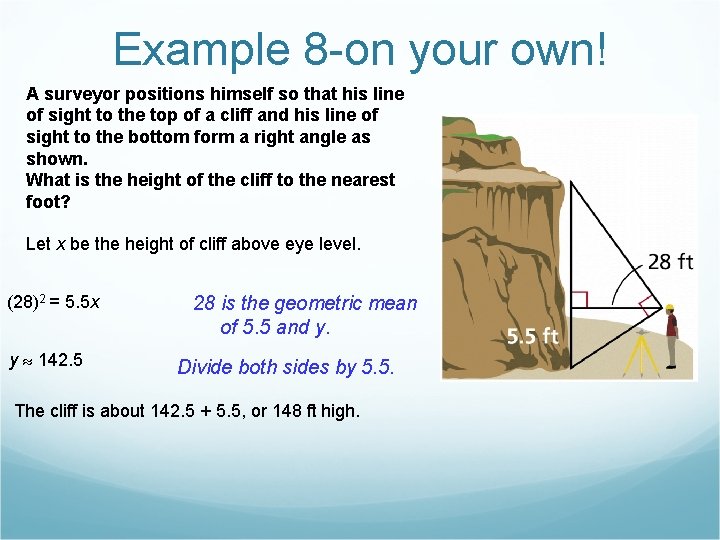 Example 8-on your own!

A surveyor positions himself so that his line of sight to the top of a cliff and his line of sight to the bottom form a right angle as shown.
What is the height of the cliff to the nearest foot?

Let $x$ be the height of cliff above eye level.

$(28)^2 = 5.5x$

28 is the geometric mean of 5.5 and y.

$y \approx 142.5$

Divide both sides by 5.5.

The cliff is about 142.5 + 5.5, or 148 ft high.

28 ft

5.5 ft